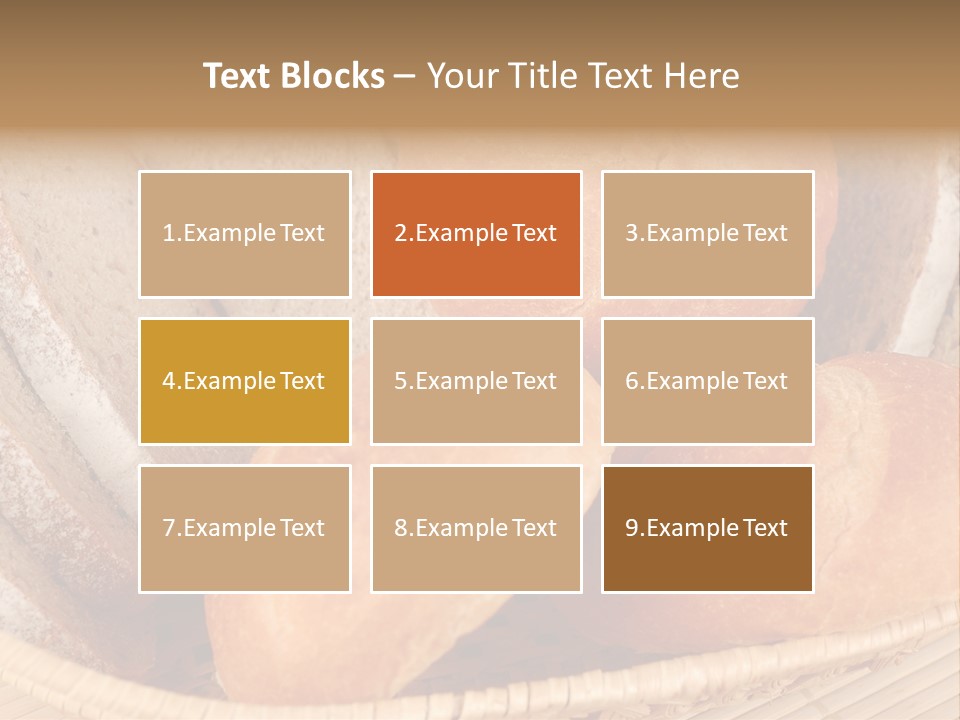 Text Blocks – Your Title Text Here

1.Example Text

2.Example Text

3.Example Text

4.Example Text

5.Example Text

6.Example Text

7.Example Text

8.Example Text

9.Example Text